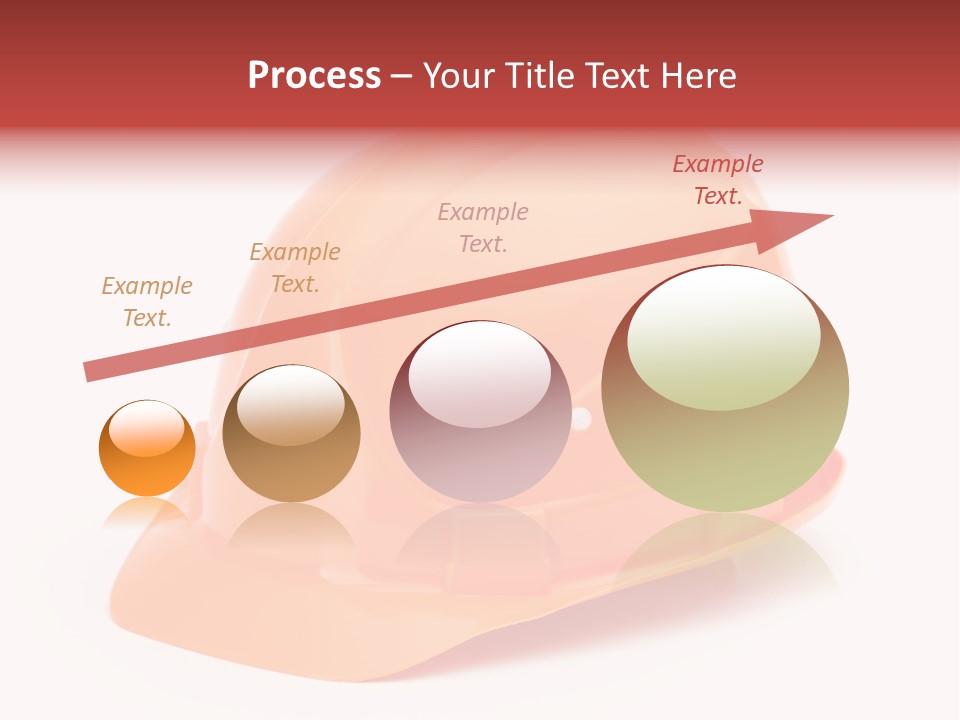 Process – Your Title Text Here

Example Text.

Example Text.

Example Text.

Example Text.